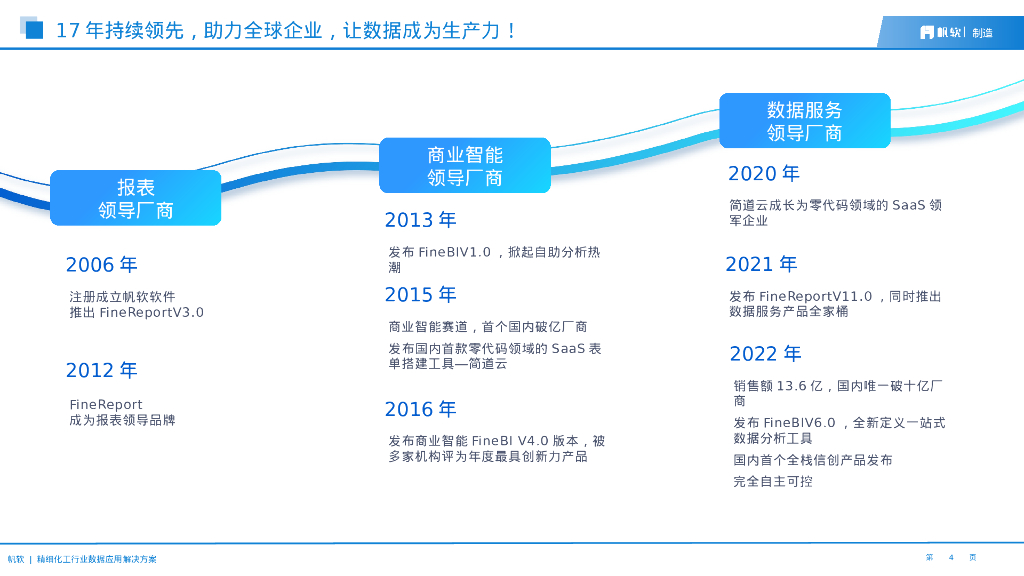 17 年持续领先，助力全球企业，让数据成为生产力！

帆软 | 制造

报表
领导厂商

2006 年

注册成立帆软软件
推出 FineReportV3.0

2012 年

FineReport
成为报表领导品牌

商业智能
领导厂商

2013 年

发布 FineBIV1.0 ，掀起自助分析热潮

2015 年

商业智能赛道，首个国内破亿厂商

发布国内首款零代码领域的 SaaS 表单搭建工具—简道云

2016 年

发布商业智能 FineBI V4.0 版本，被多家机构评为年度最具创新力产品

数据服务
领导厂商

2020 年

简道云成长为零代码领域的 SaaS 领军企业

2021 年

发布 FineReportV11.0 ，同时推出数据服务产品全家桶

2022 年

销售额 13.6 亿，国内唯一破十亿厂商

发布 FineBIV6.0 ，全新定义一站式数据分析工具

国内首个全栈信创产品发布

完全自主可控

帆软 | 精细化工行业数据应用解决方案

第 4 页